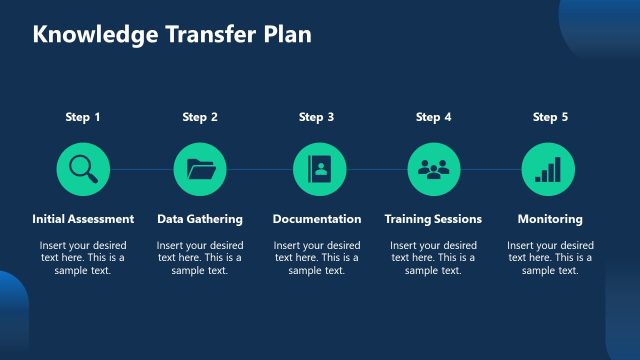 Knowledge Transfer Plan

Step 1

Initial Assessment

Insert your desired text here. This is a sample text.

Step 2

Data Gathering

Insert your desired text here. This is a sample text.

Step 3

Documentation

Insert your desired text here. This is a sample text.

Step 4

Training Sessions

Insert your desired text here. This is a sample text.

Step 5

Monitoring

Insert your desired text here. This is a sample text.